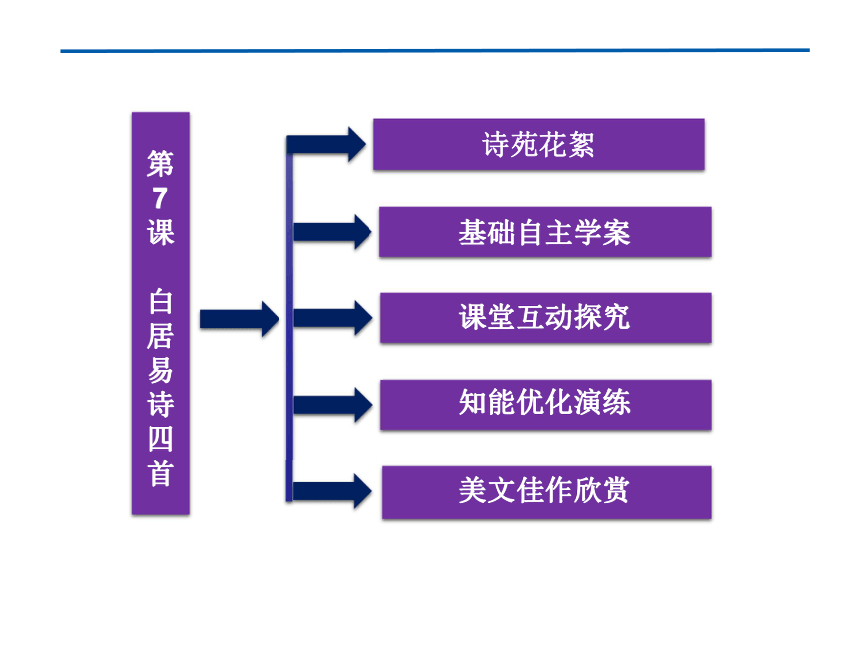 第7课　白居易诗四首

诗苑花絮

基础自主学案

课堂互动探究

知能优化演练

美文佳作欣赏